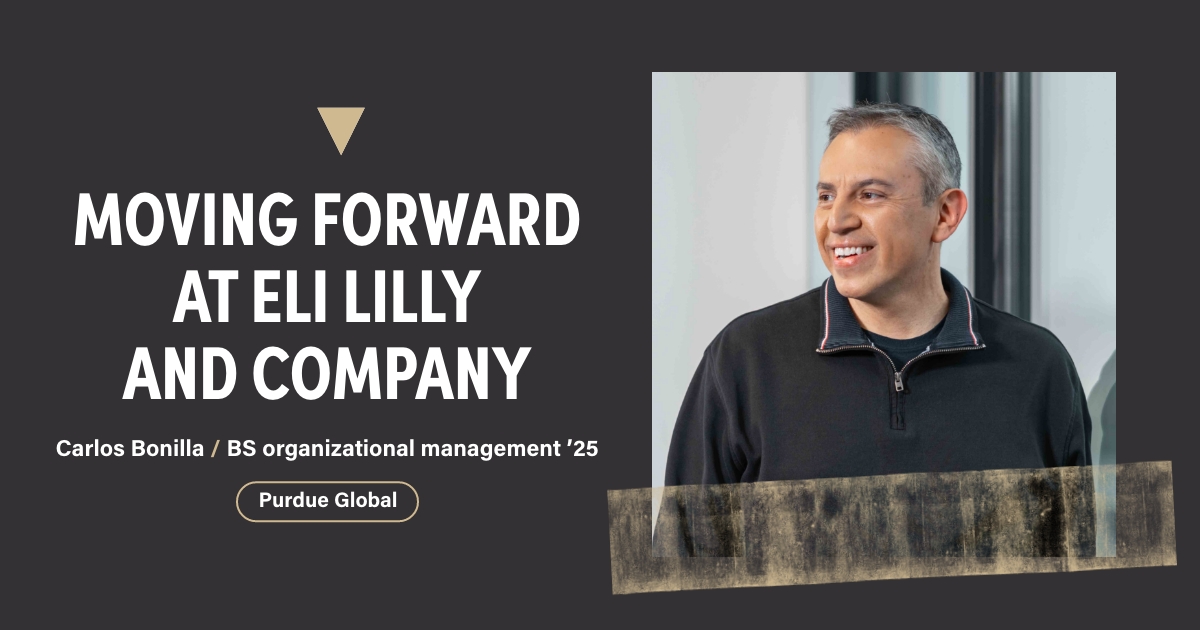 MOVING FORWARD AT ELI LILLY AND COMPANY

Carlos Bonilla / BS organizational management ’25

Purdue Global